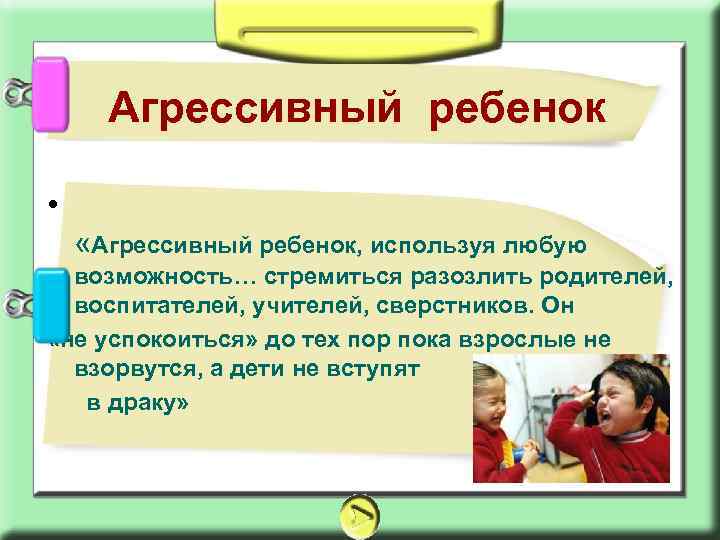 Агрессивный ребенок

•

«Агрессивный ребенок, используя любую возможность… стремиться разозлить родителей, воспитателей, учителей, сверстников. Он «не успокоиться» до тех пор пока взрослые не взорвутся, а дети не вступят в драку»